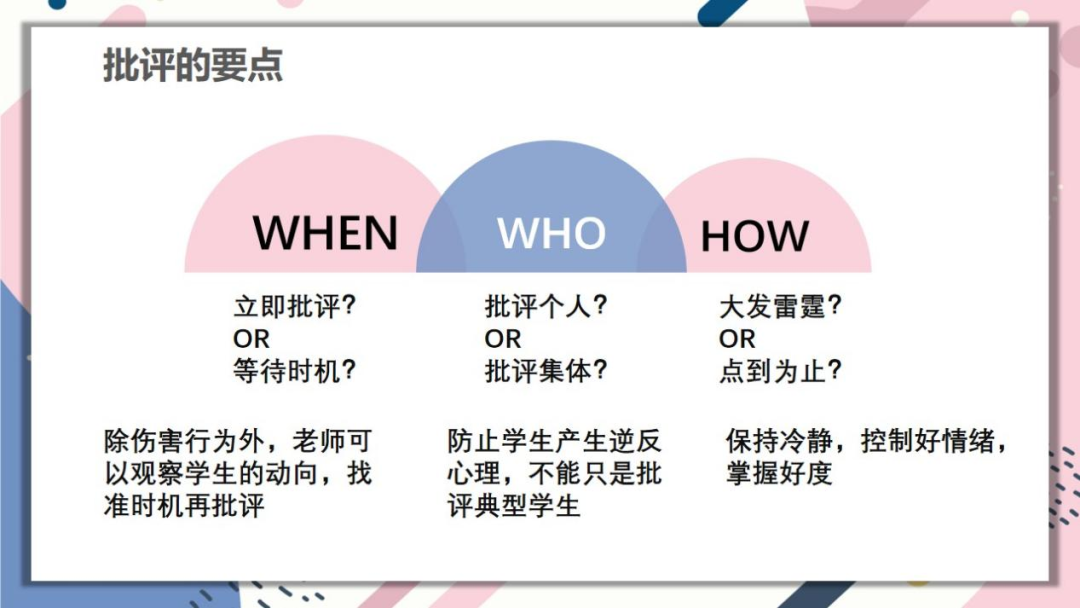 批评的要点

WHEN

立即批评?
OR
等待时机?

除伤害行为外，老师可以观察学生的动向，找准时机再批评

WHO

批评个人?
OR
批评集体?

防止学生产生逆反心理，不能只是批评典型学生

HOW

大发雷霆?
OR
点到为止?

保持冷静，控制好情绪，掌握好度